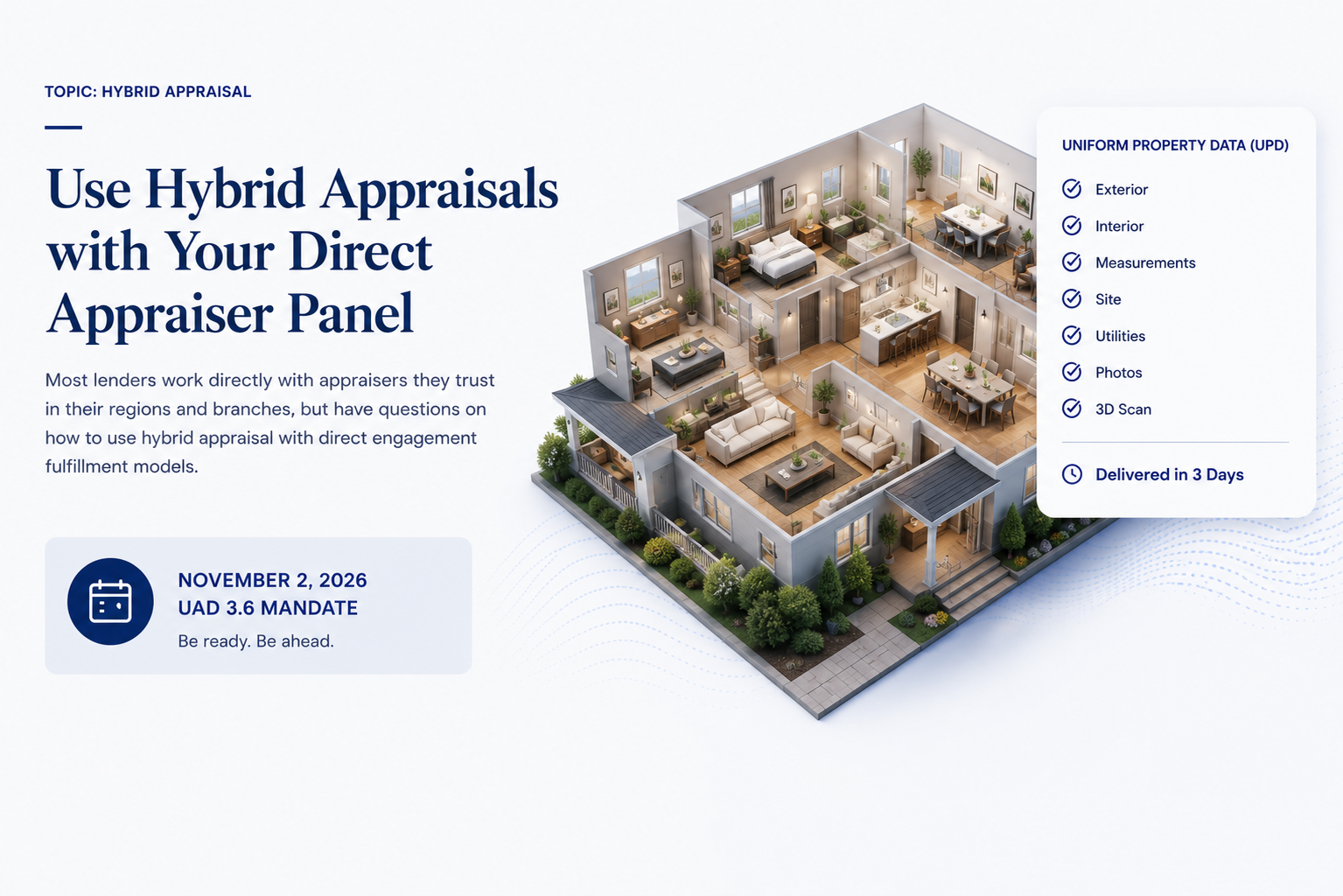 TOPIC: HYBRID APPRAISAL

Use Hybrid Appraisals with Your Direct Appraiser Panel

Most lenders work directly with appraisers they trust in their regions and branches, but have questions on how to use hybrid appraisal with direct engagement fulfillment models.

NOVEMBER 2, 2026
UAD 3.6 MANDATE
Be ready. Be ahead.

UNIFORM PROPERTY DATA (UPD)
Exterior
Interior
Measurements
Site
Utilities
Photos
3D Scan
Delivered in 3 Days